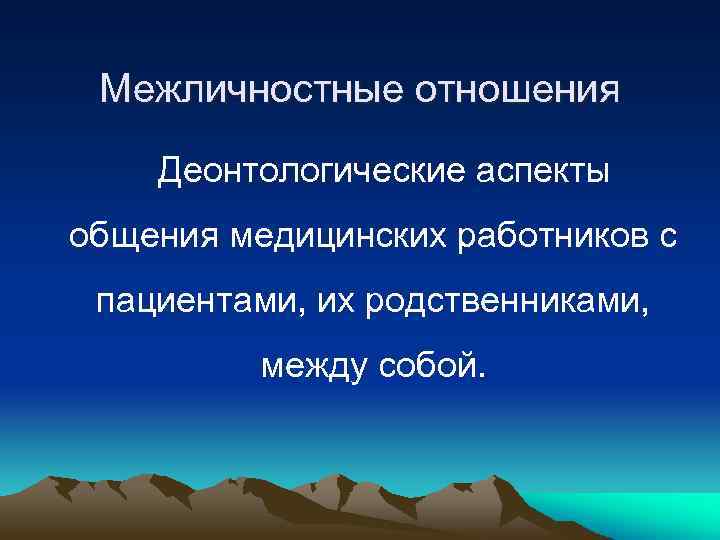 Межличностные отношения

Деонтологические аспекты общения медицинских работников с пациентами, их родственниками, между собой.